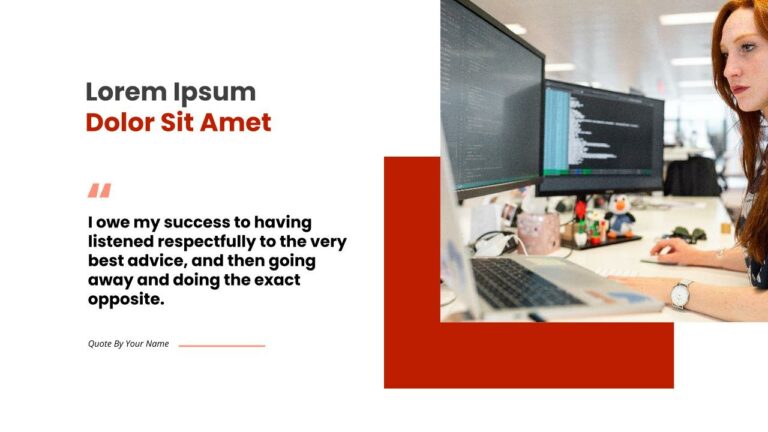 Lorem Ipsum
Dolor Sit Amet

"

I owe my success to having listened respectfully to the very best advice, and then going away and doing the exact opposite.

Quote By Your Name